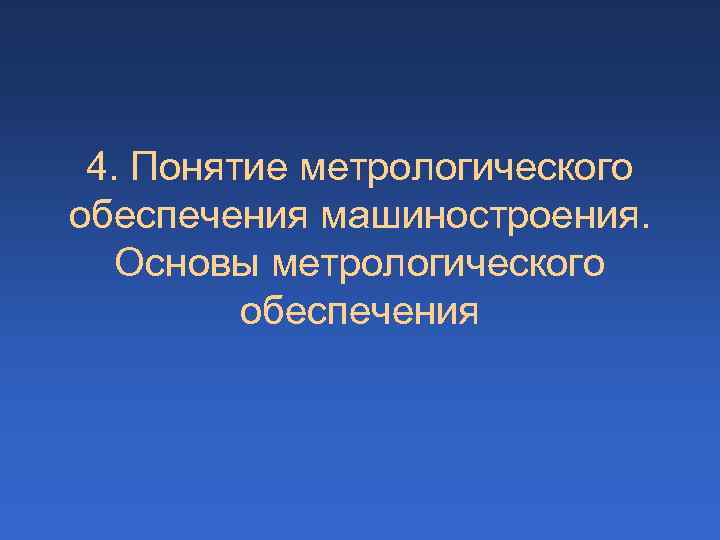 4. Понятие метрологического обеспечения машиностроения. Основы метрологического обеспечения